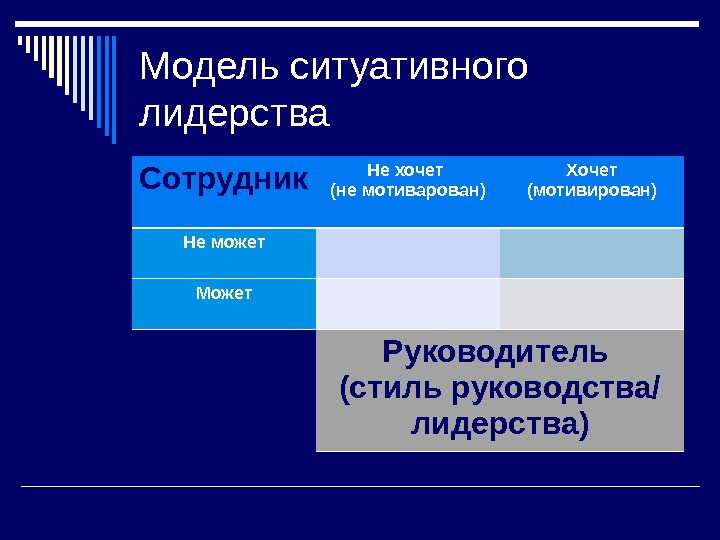 Модель ситуативного лидерства

| Сотрудник | Не хочет (не мотиварован) | Хочет (мотивирован) |
|---|---|---|
| Не может | | |
| Может | | |
| | Руководитель (стиль руководства/ лидерства) | |